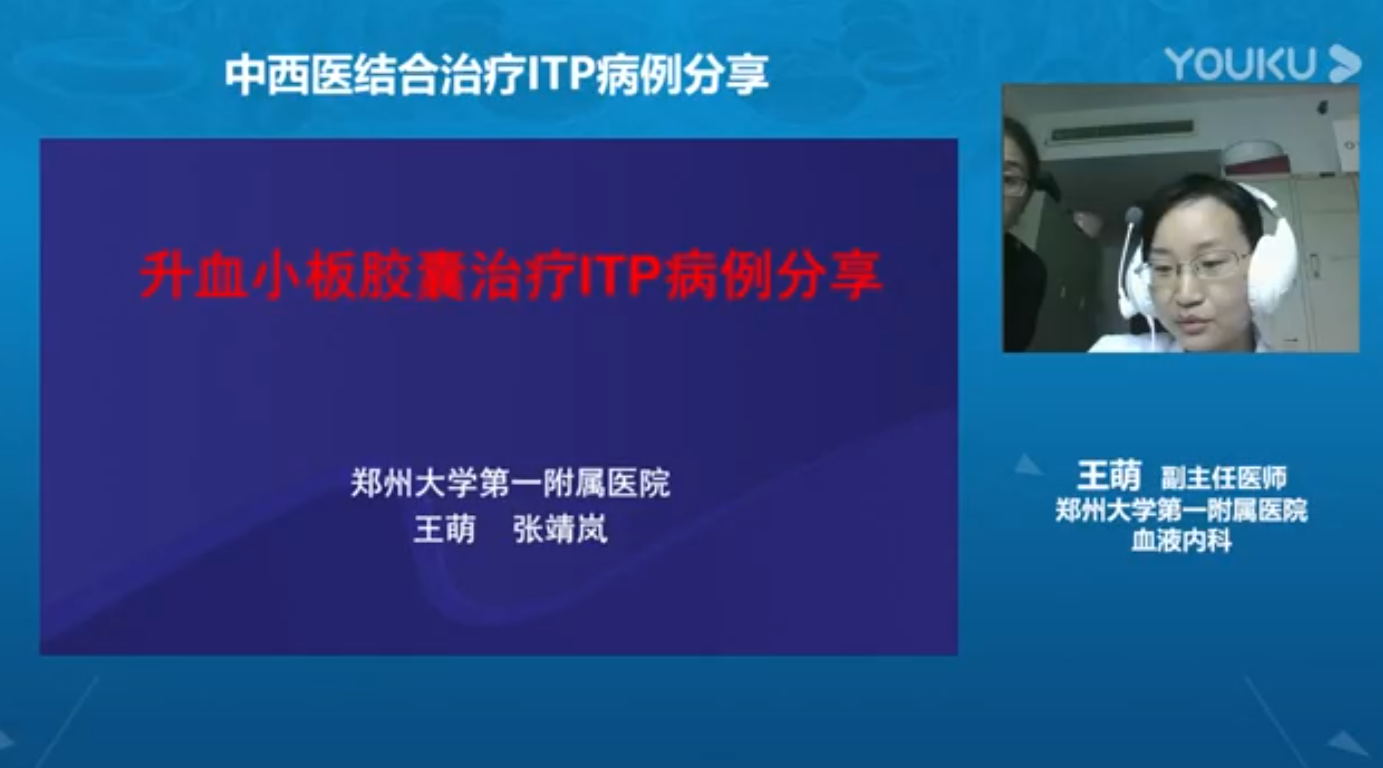 中西医结合治疗ITP病例分享

YOUKU

升血小板胶囊治疗ITP病例分享

郑州大学第一附属医院
王萌　张靖岚

王萌 副主任医师
郑州大学第一附属医院
血液内科